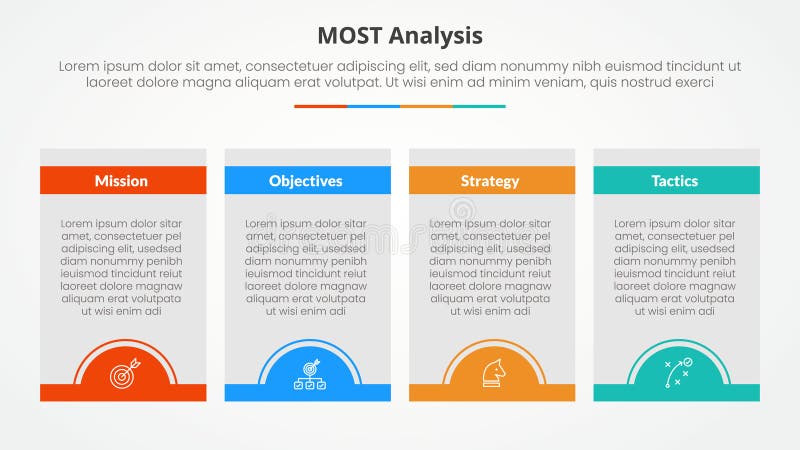 MOST Analysis

Lorem ipsum dolor sit amet, consectetuer adipiscing elit, sed diam nonummy nibh euismod tincidunt ut laoreet dolore magna aliquam erat volutpat. Ut wisi enim ad minim veniam, quis nostrud exerci

Mission

Lorem ipsum dolor sitar amet, consectetuer pel adipiscing elit, usedsed diam nonummy penibh ieuismod tincidunt reiut laoreet dolore magnaw aliquam erat volutpata ut wisi enim adi

Objectives

Lorem ipsum dolor sitar amet, consectetuer pel adipiscing elit, usedsed diam nonummy penibh ieuismod tincidunt reiut laoreet dolore magnaw aliquam erat volutpata ut wisi enim adi

Strategy

Lorem ipsum dolor sitar amet, consectetuer pel adipiscing elit, usedsed diam nonummy penibh ieuismod tincidunt reiut laoreet dolore magnaw aliquam erat volutpata ut wisi enim adi

Tactics

Lorem ipsum dolor sitar amet, consectetuer pel adipiscing elit, usedsed diam nonummy penibh ieuismod tincidunt reiut laoreet dolore magnaw aliquam erat volutpata ut wisi enim adi